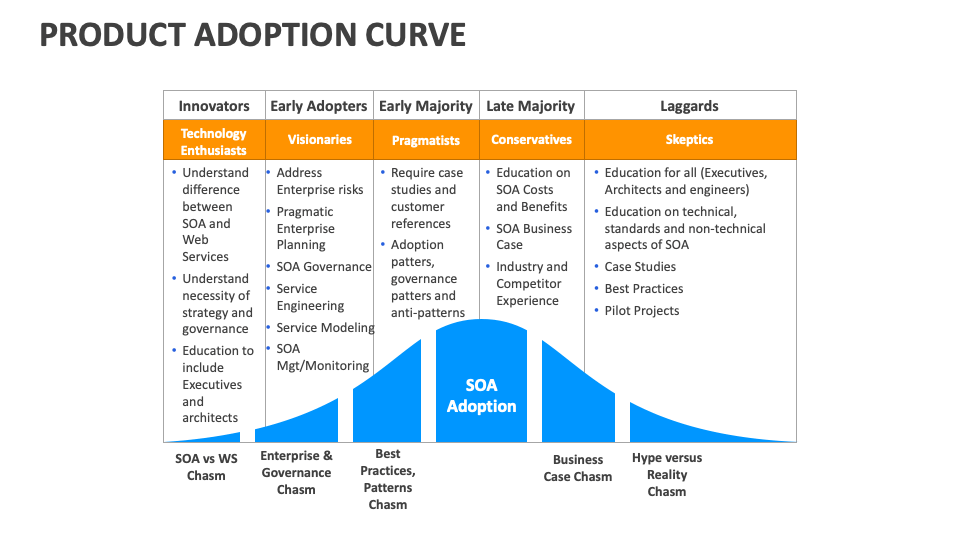 PRODUCT ADOPTION CURVE

| Innovators | Early Adopters | Early Majority | Late Majority | Laggards |
|---|---|---|---|---|
| Technology Enthusiasts | Visionaries | Pragmatists | Conservatives | Skeptics |
| • Understand difference between SOA and Web Services • Understand necessity of strategy and governance • Education to include Executives and architects | • Address Enterprise risks • Pragmatic Enterprise Planning • SOA Governance • Service Engineering • Service Modeling • SOA Mgt/Monitoring | • Require case studies and customer references • Adoption patters, governance patters and anti-patterns | • Education on SOA Costs and Benefits • SOA Business Case • Industry and Competitor Experience | • Education for all (Executives, Architects and engineers) • Education on technical, standards and non-technical aspects of SOA • Case Studies • Best Practices • Pilot Projects |

SOA Adoption

SOA vs WS Chasm

Enterprise & Governance Chasm

Best Practices, Patterns Chasm

Business Case Chasm

Hype versus Reality Chasm